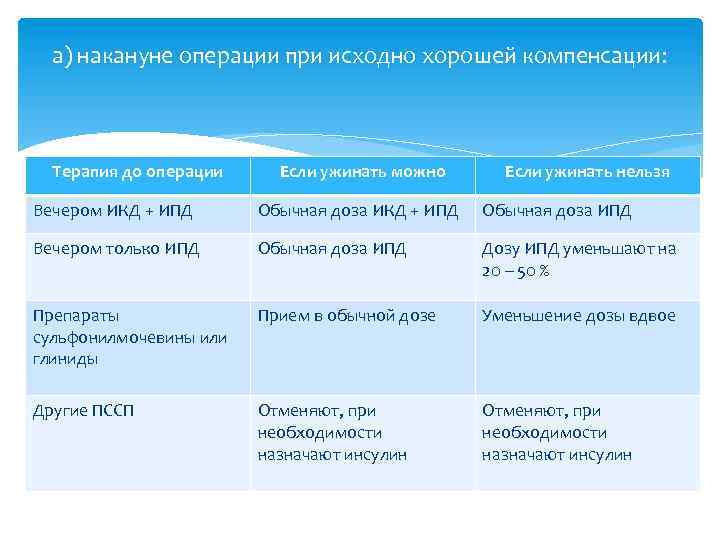 а) накануне операции при исходно хорошей компенсации:

| Терапия до операции | Если ужинать можно | Если ужинать нельзя |
|---|---|---|
| Вечером ИКД + ИПД | Обычная доза ИКД + ИПД | Обычная доза ИПД |
| Вечером только ИПД | Обычная доза ИПД | Дозу ИПД уменьшают на 20 – 50 % |
| Препараты сульфонилмочевины или глиниды | Прием в обычной дозе | Уменьшение дозы вдвое |
| Другие ПССП | Отменяют, при необходимости назначают инсулин | Отменяют, при необходимости назначают инсулин |